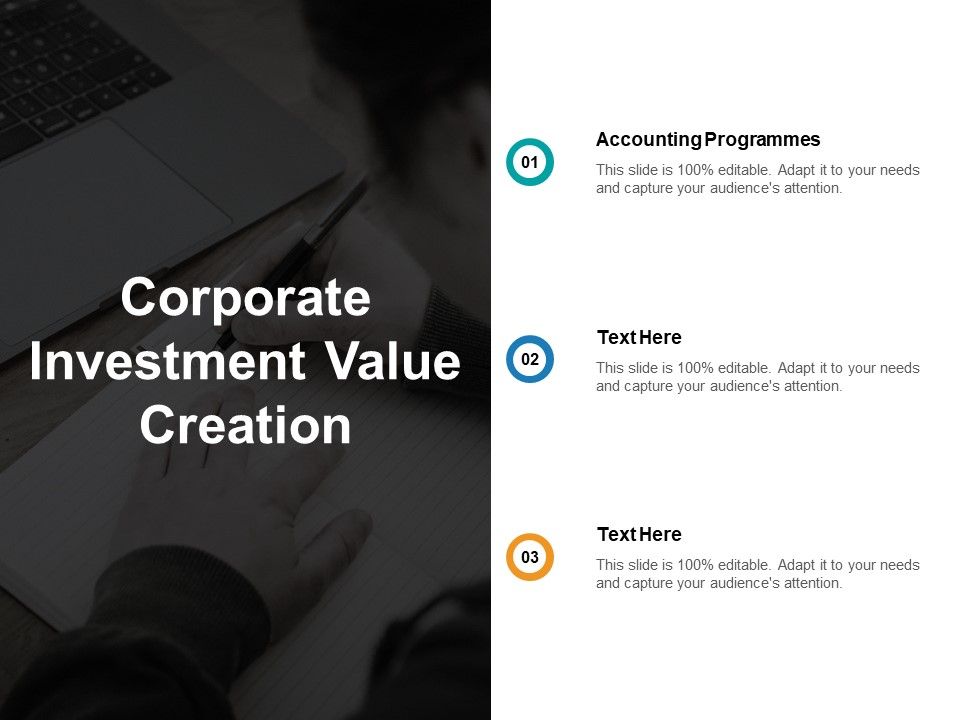 Corporate Investment Value Creation

01

Accounting Programmes

This slide is 100% editable. Adapt it to your needs and capture your audience's attention.

02

Text Here

This slide is 100% editable. Adapt it to your needs and capture your audience's attention.

03

Text Here

This slide is 100% editable. Adapt it to your needs and capture your audience's attention.